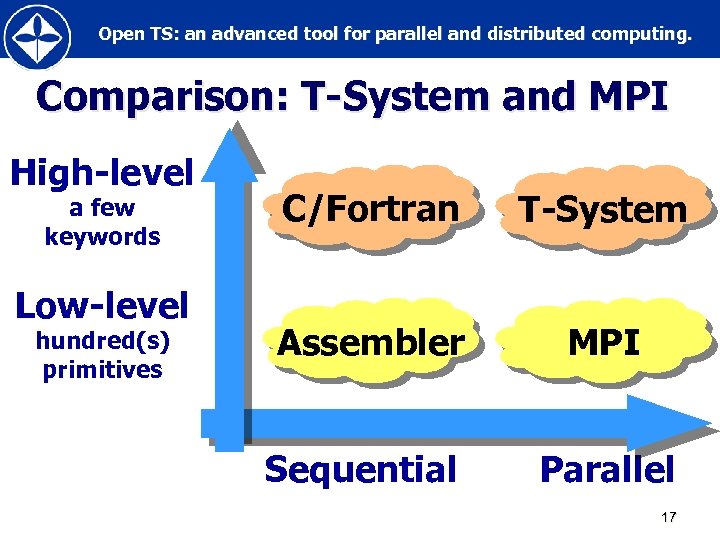 Open TS: an advanced tool for parallel and distributed computing.

Comparison: T-System and MPI

High-level
a few keywords

Low-level
hundred(s) primitives

C/Fortran

T-System

Assembler

MPI

Sequential

Parallel

17